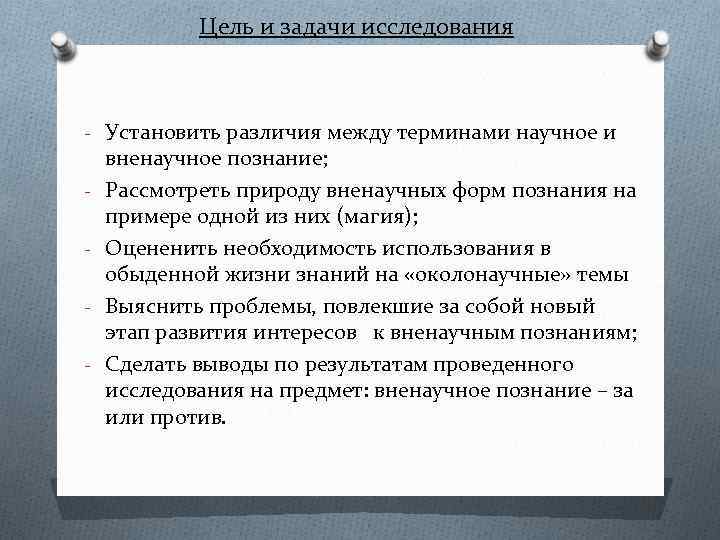 Цель и задачи исследования

- Установить различия между терминами научное и вненаучное познание;
- Рассмотреть природу вненаучных форм познания на примере одной из них (магия);
- Оцененить необходимость использования в обыденной жизни знаний на «околонаучные» темы
- Выяснить проблемы, повлекшие за собой новый этап развития интересов к вненаучным познаниям;
- Сделать выводы по результатам проведенного исследования на предмет: вненаучное познание – за или против.